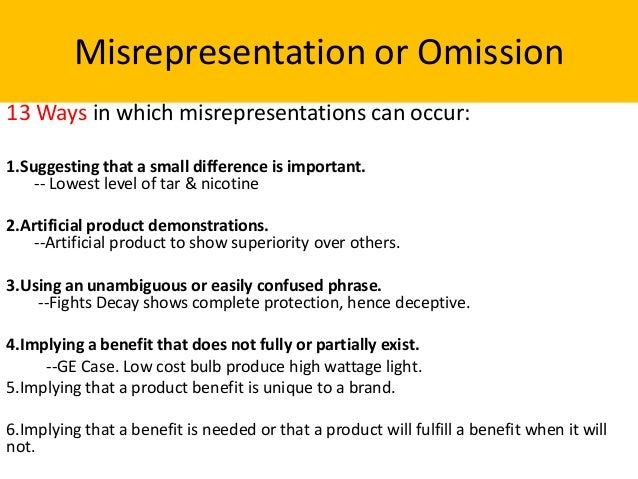 Misrepresentation or Omission

13 Ways in which misrepresentations can occur:

1.Suggesting that a small difference is important.
-- Lowest level of tar & nicotine

2.Artificial product demonstrations.
--Artificial product to show superiority over others.

3.Using an unambiguous or easily confused phrase.
--Fights Decay shows complete protection, hence deceptive.

4.Implying a benefit that does not fully or partially exist.
--GE Case. Low cost bulb produce high wattage light.

5.Implying that a product benefit is unique to a brand.

6.Implying that a benefit is needed or that a product will fulfill a benefit when it will not.